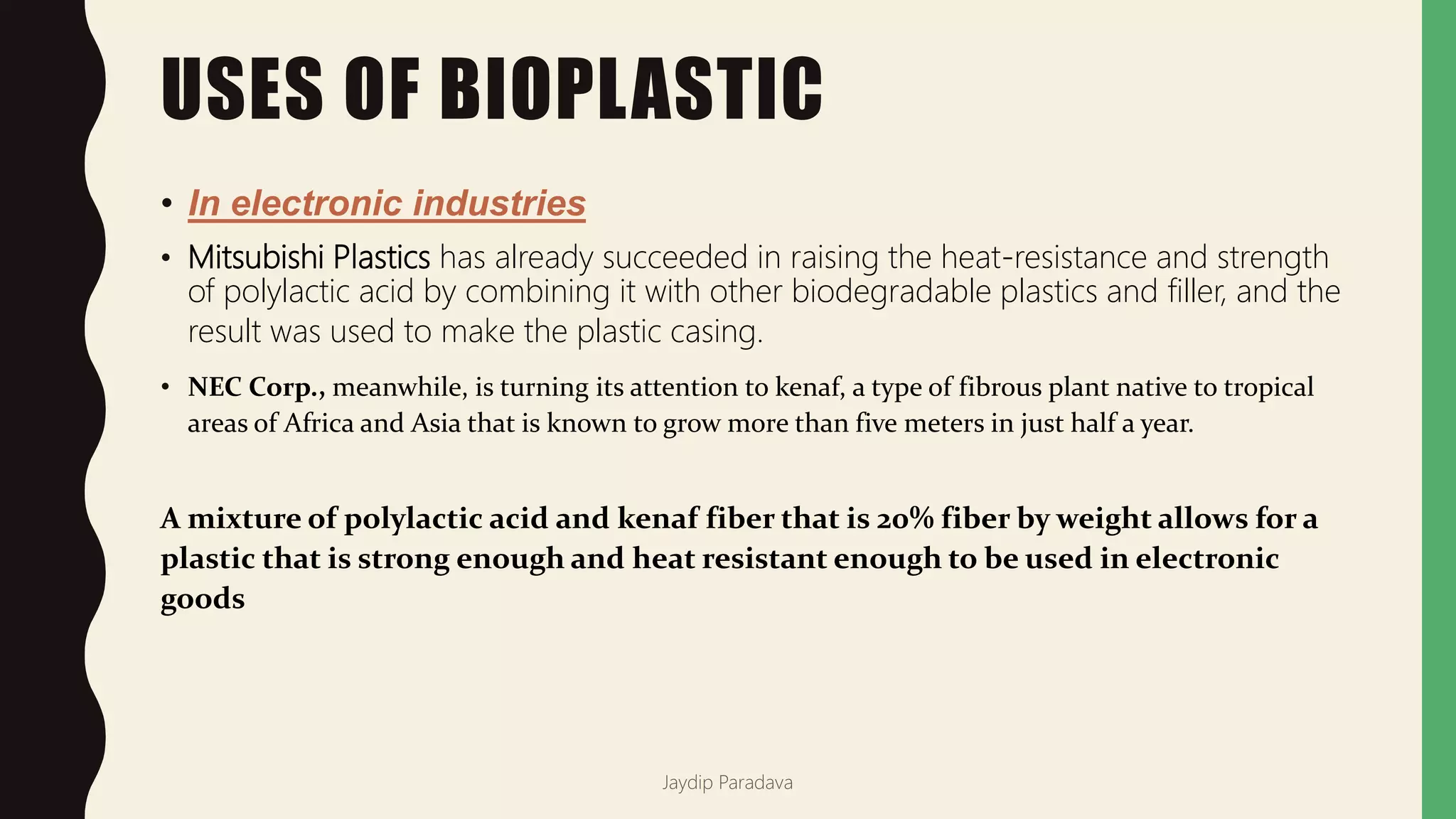 USES OF BIOPLASTIC

• In electronic industries

• Mitsubishi Plastics has already succeeded in raising the heat-resistance and strength of polylactic acid by combining it with other biodegradable plastics and filler, and the result was used to make the plastic casing.

• NEC Corp., meanwhile, is turning its attention to kenaf, a type of fibrous plant native to tropical areas of Africa and Asia that is known to grow more than five meters in just half a year.

A mixture of polylactic acid and kenaf fiber that is 20% fiber by weight allows for a plastic that is strong enough and heat resistant enough to be used in electronic goods

Jaydip Paradava